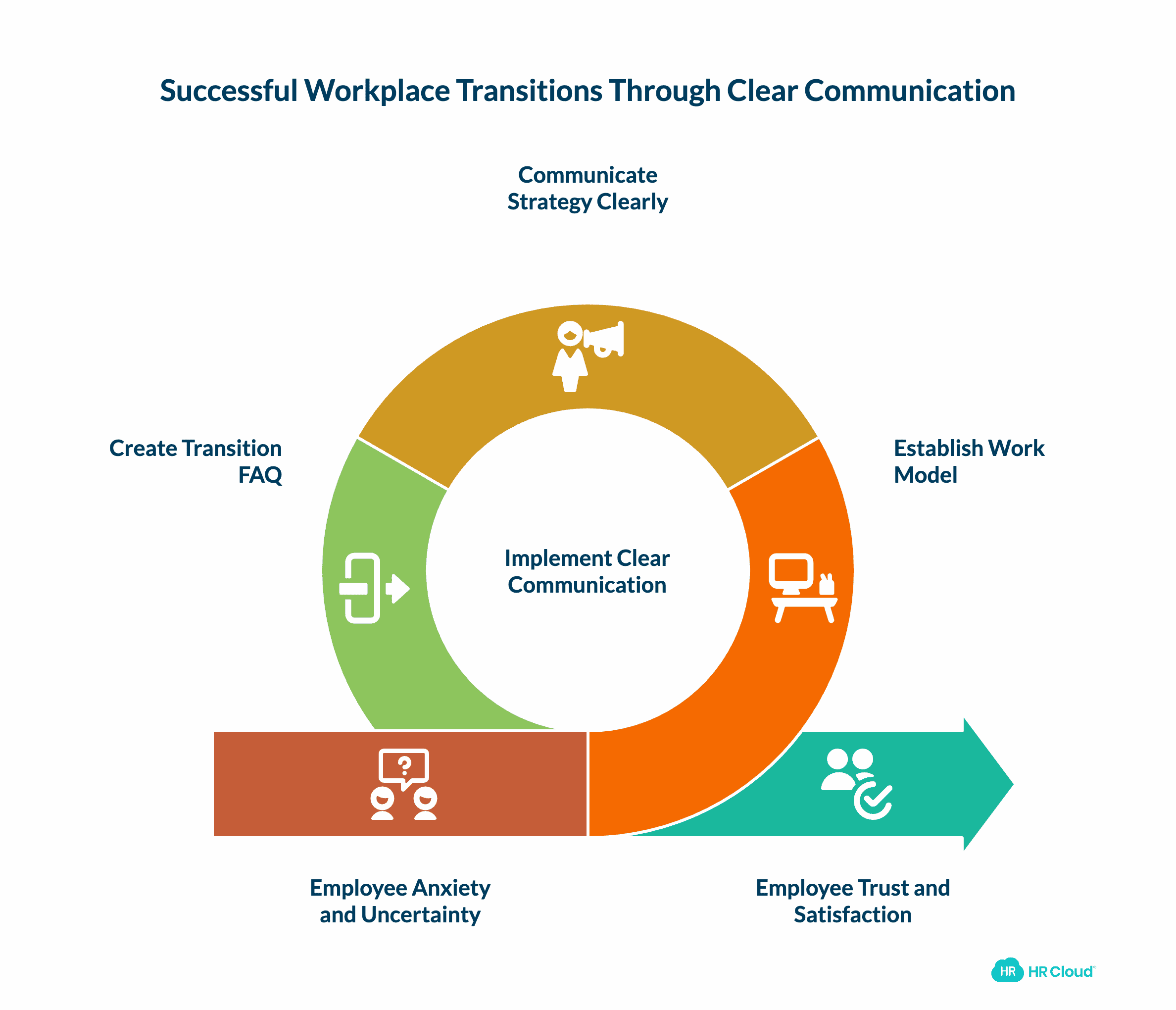 Successful Workplace Transitions Through Clear Communication

Communicate Strategy Clearly

Create Transition FAQ

Establish Work Model

Implement Clear Communication

?

Employee Anxiety and Uncertainty

Employee Trust and Satisfaction

HR HR Cloud